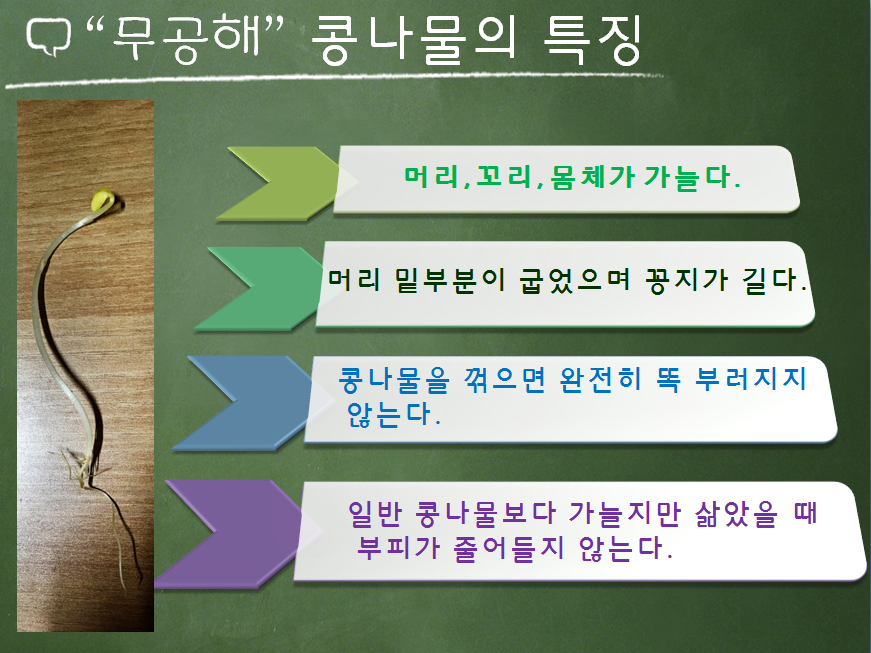 “무공해” 콩나물의 특징

머리,꼬리,몸체가 가늘다.

머리 밑부분이 굽었으며 꽁지가 길다.

콩나물을 꺾으면 완전히 똑 부러지지 않는다.

일반 콩나물보다 가늘지만 삶았을 때 부피가 줄어들지 않는다.